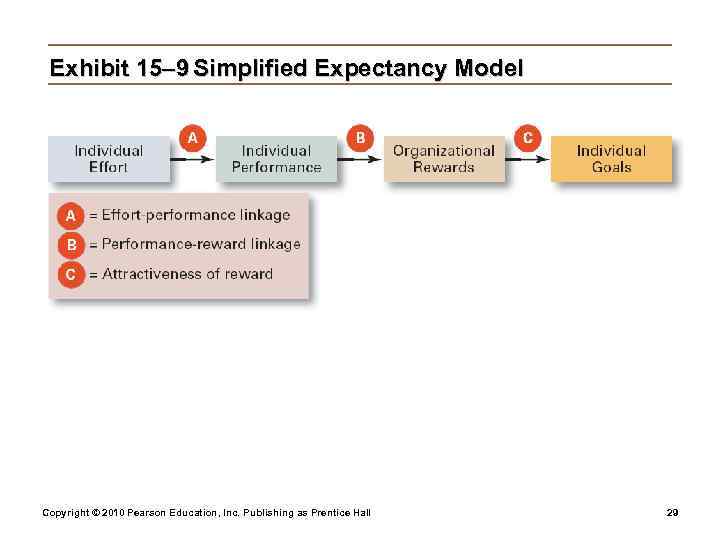 Exhibit 15–9 Simplified Expectancy Model

Individual Effort

A

Individual Performance

B

Organizational Rewards

C

Individual Goals

A = Effort-performance linkage

B = Performance-reward linkage

C = Attractiveness of reward

Copyright © 2010 Pearson Education, Inc. Publishing as Prentice Hall

29